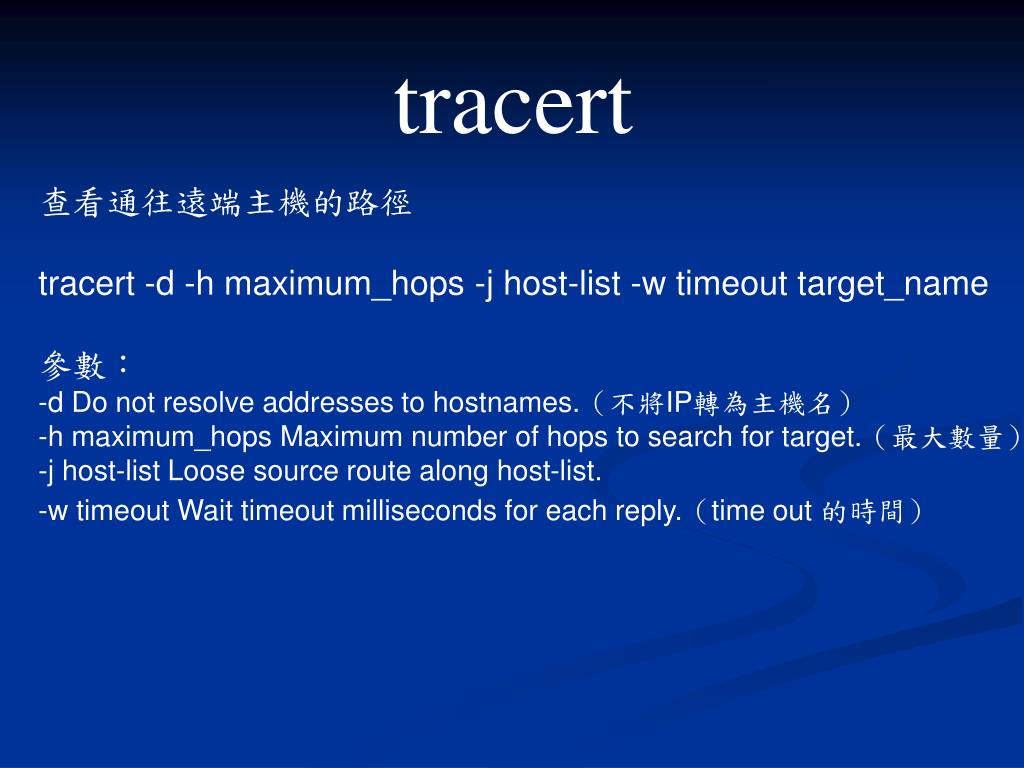 tracert

查看通往遠端主機的路徑

tracert -d -h maximum_hops -j host-list -w timeout target_name

參數：
-d Do not resolve addresses to hostnames.（不將IP轉為主機名）
-h maximum_hops Maximum number of hops to search for target.（最大數量）
-j host-list Loose source route along host-list.
-w timeout Wait timeout milliseconds for each reply.（time out 的時間）